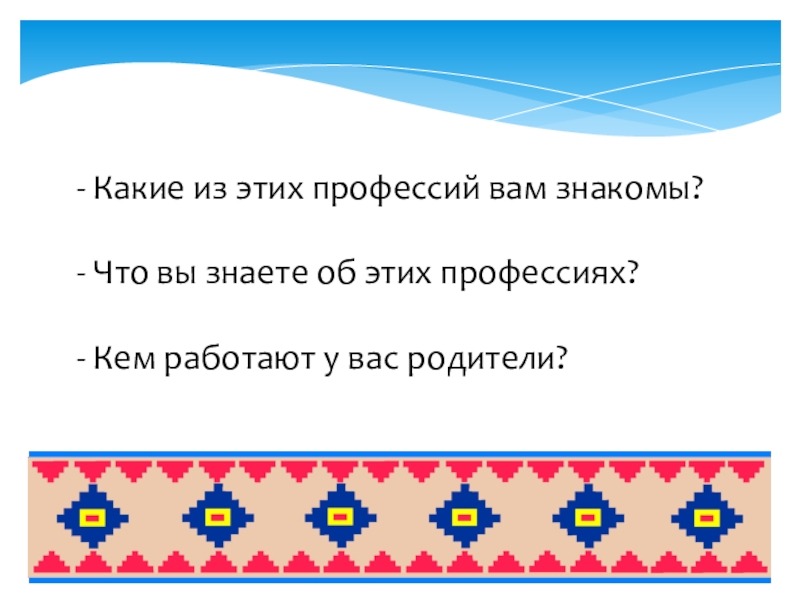 - Какие из этих профессий вам знакомы?

- Что вы знаете об этих профессиях?

- Кем работают у вас родители?